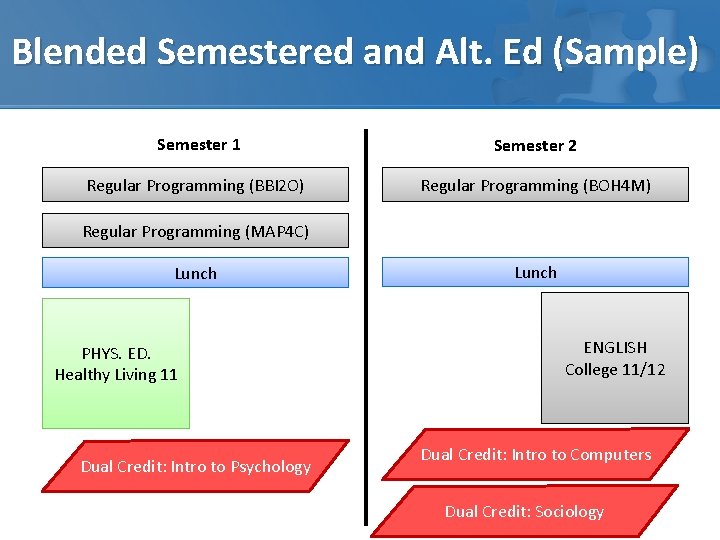 Blended Semestered and Alt. Ed (Sample)

Semester 1

Regular Programming (BBI2O)

Regular Programming (MAP4C)

Lunch

PHYS. ED.
Healthy Living 11

Dual Credit: Intro to Psychology

Semester 2

Regular Programming (BOH4M)

Lunch

ENGLISH
College 11/12

Dual Credit: Intro to Computers

Dual Credit: Sociology